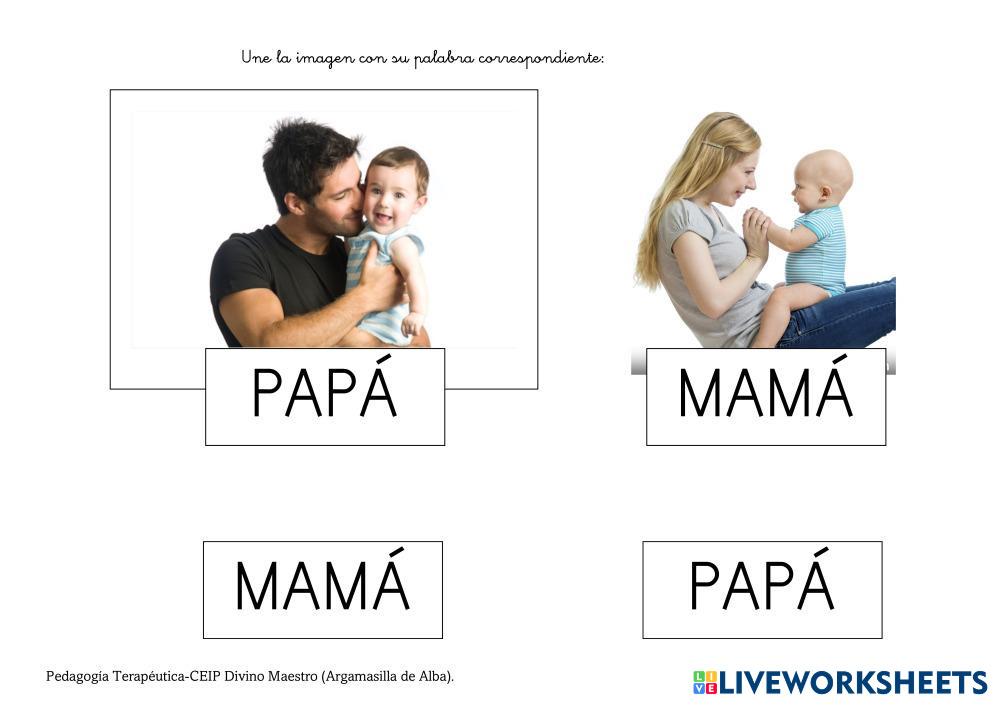 Une la imagen con su palabra correspondiente:

PAPÁ

MAMÁ

MAMÁ

PAPÁ

Pedagogía Terapéutica-CEIP Divino Maestro (Argamasilla de Alba).

LIVEWORKSHEETS